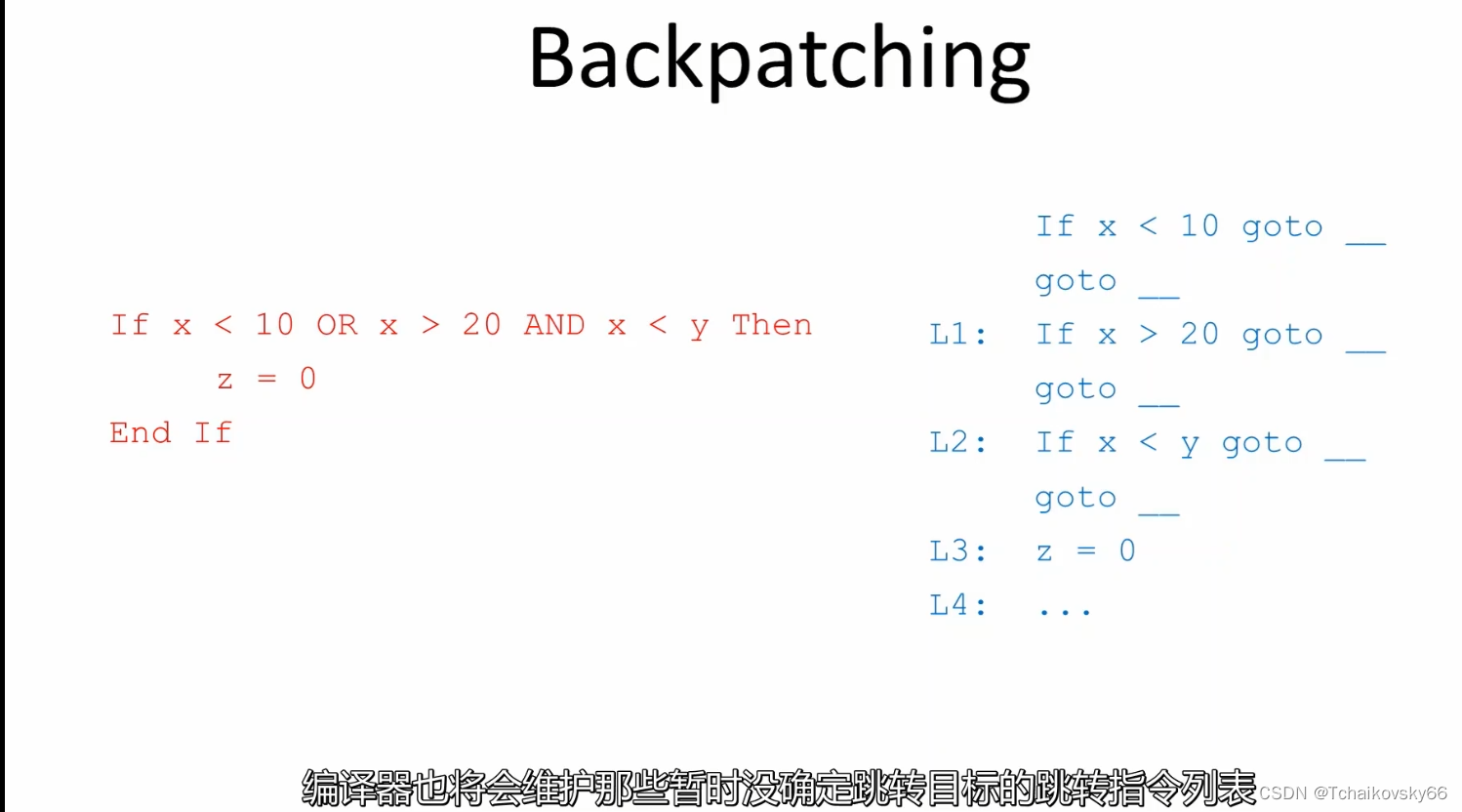 Backpatching

If x < 10 OR x > 20 AND x < y Then
z = 0
End If

If x < 10 goto __
goto __
L1: If x > 20 goto __
goto __
L2: If x < y goto __
goto __
L3: z = 0
L4: ...

编译器也将会维护那些暂时没确定跳转目标的跳转指令列表

CSDN @Tchaikovsky66